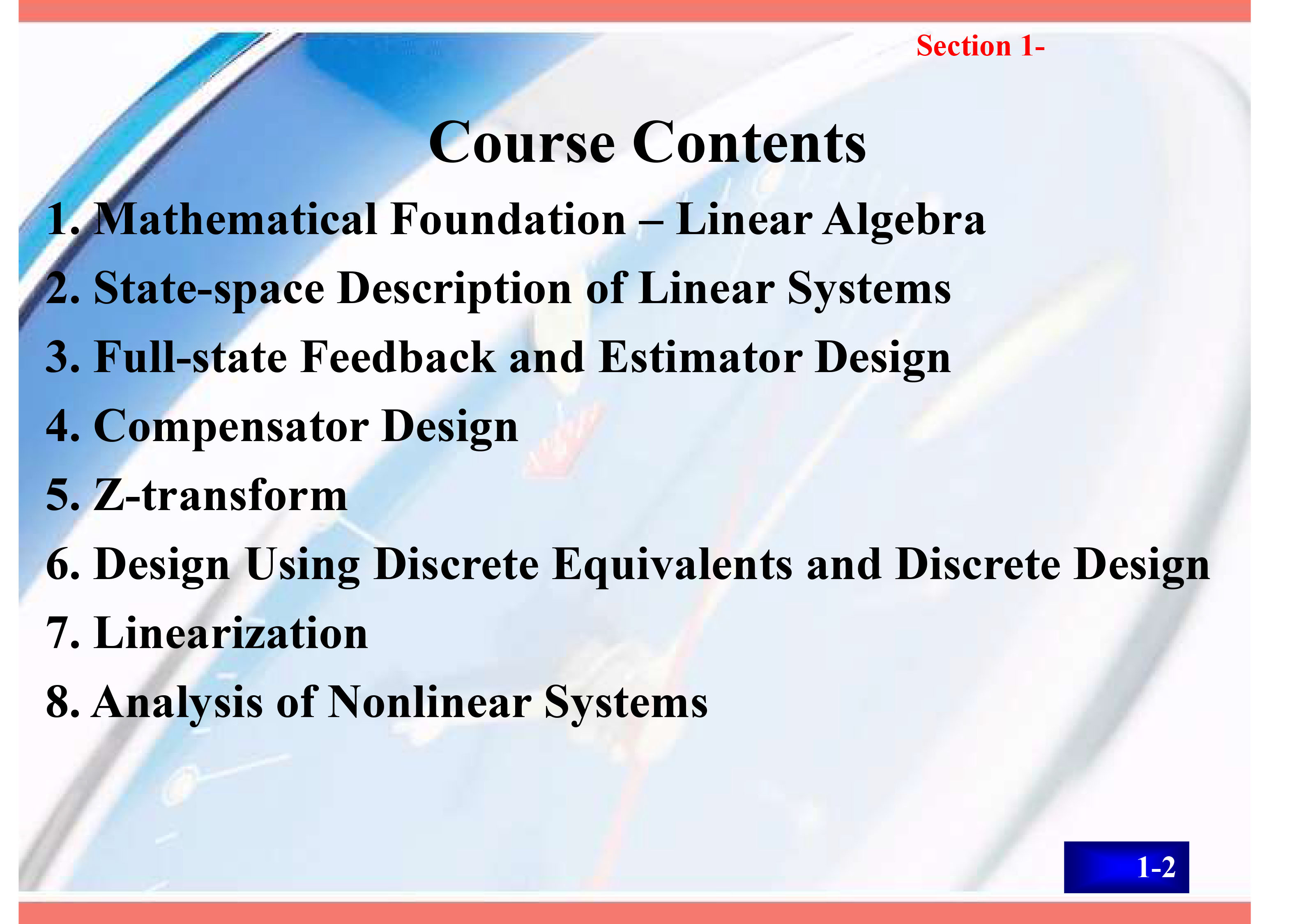 Section 1-

Course Contents

1. Mathematical Foundation – Linear Algebra
2. State-space Description of Linear Systems
3. Full-state Feedback and Estimator Design
4. Compensator Design
5. Z-transform
6. Design Using Discrete Equivalents and Discrete Design
7. Linearization
8. Analysis of Nonlinear Systems

1-2